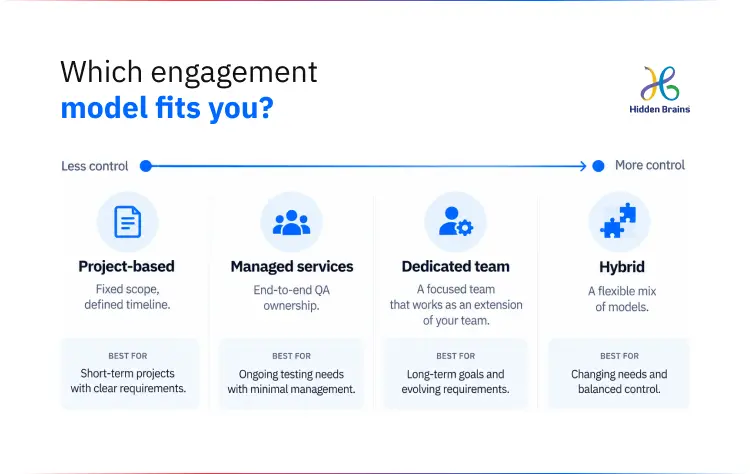 Which engagement
model fits you?

Hidden Brains

Less control

More control

Project-based

Fixed scope, defined timeline.

BEST FOR

Short-term projects with clear requirements.

Managed services

End-to-end QA ownership.

BEST FOR

Ongoing testing needs with minimal management.

Dedicated team

A focused team that works as an extension of your team.

BEST FOR

Long-term goals and evolving requirements.

Hybrid

A flexible mix of models.

BEST FOR

Changing needs and balanced control.